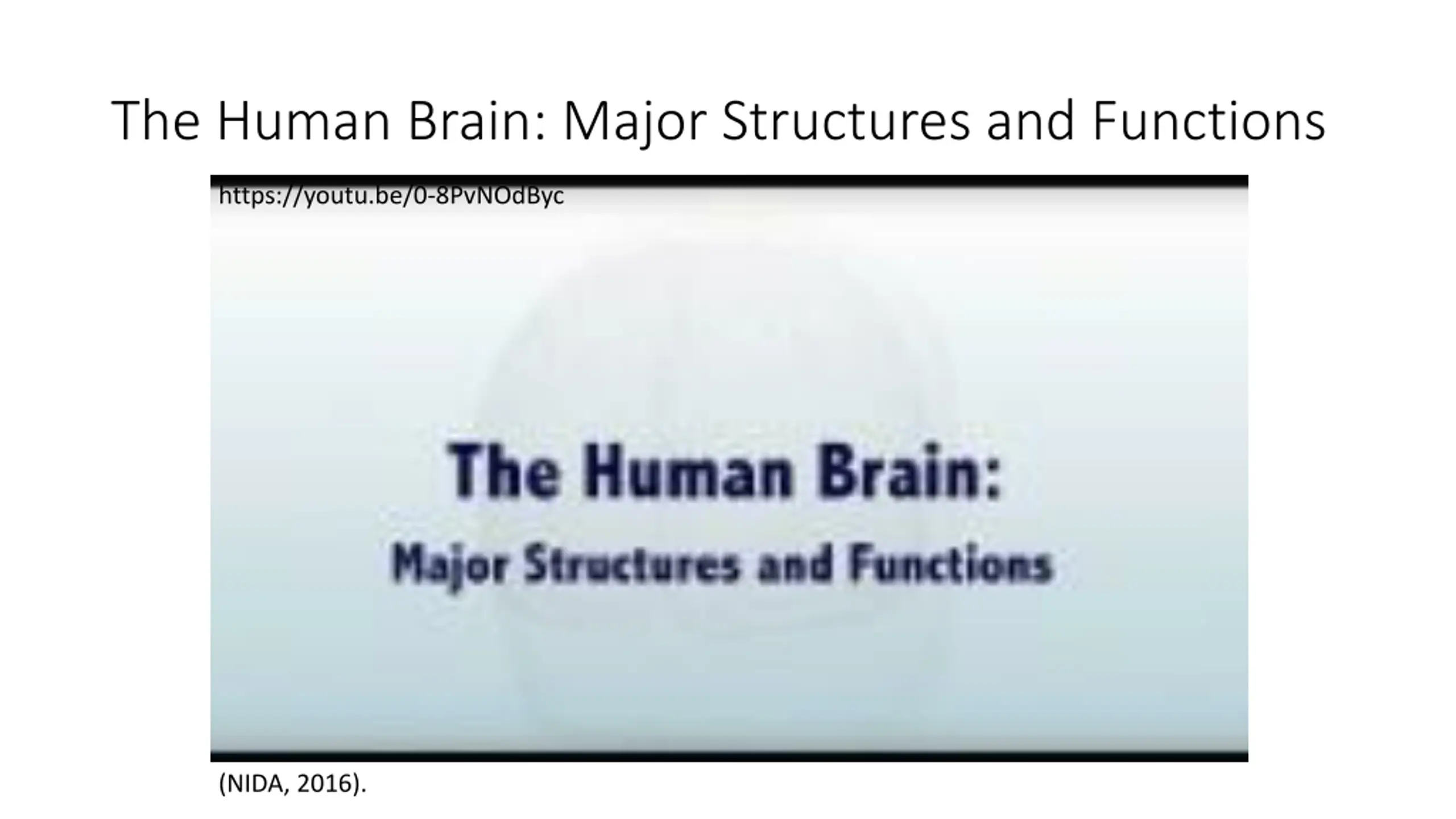 The Human Brain: Major Structures and Functions

https://youtu.be/0-8PvNOdByc

The Human Brain:

Major Structures and Functions

(NIDA, 2016).